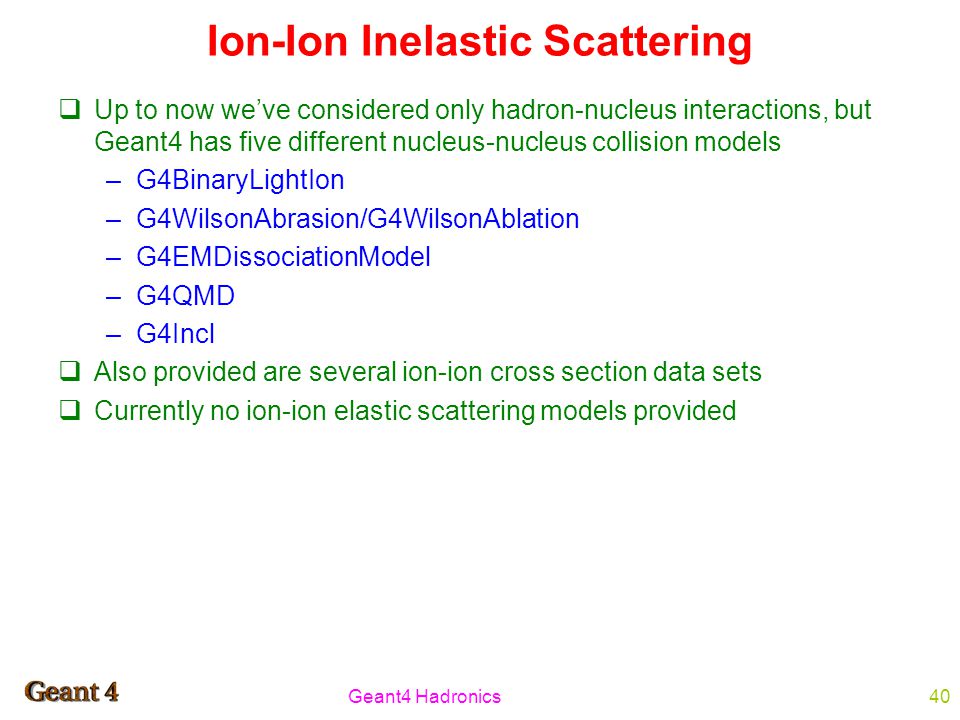 Ion-Ion Inelastic Scattering

❑ Up to now we've considered only hadron-nucleus interactions, but Geant4 has five different nucleus-nucleus collision models

– G4BinaryLightIon

– G4WilsonAbrasion/G4WilsonAblation

– G4EMDissociationModel

– G4QMD

– G4Incl

❑ Also provided are several ion-ion cross section data sets

❑ Currently no ion-ion elastic scattering models provided

Geant 4

Geant4 Hadronics

40